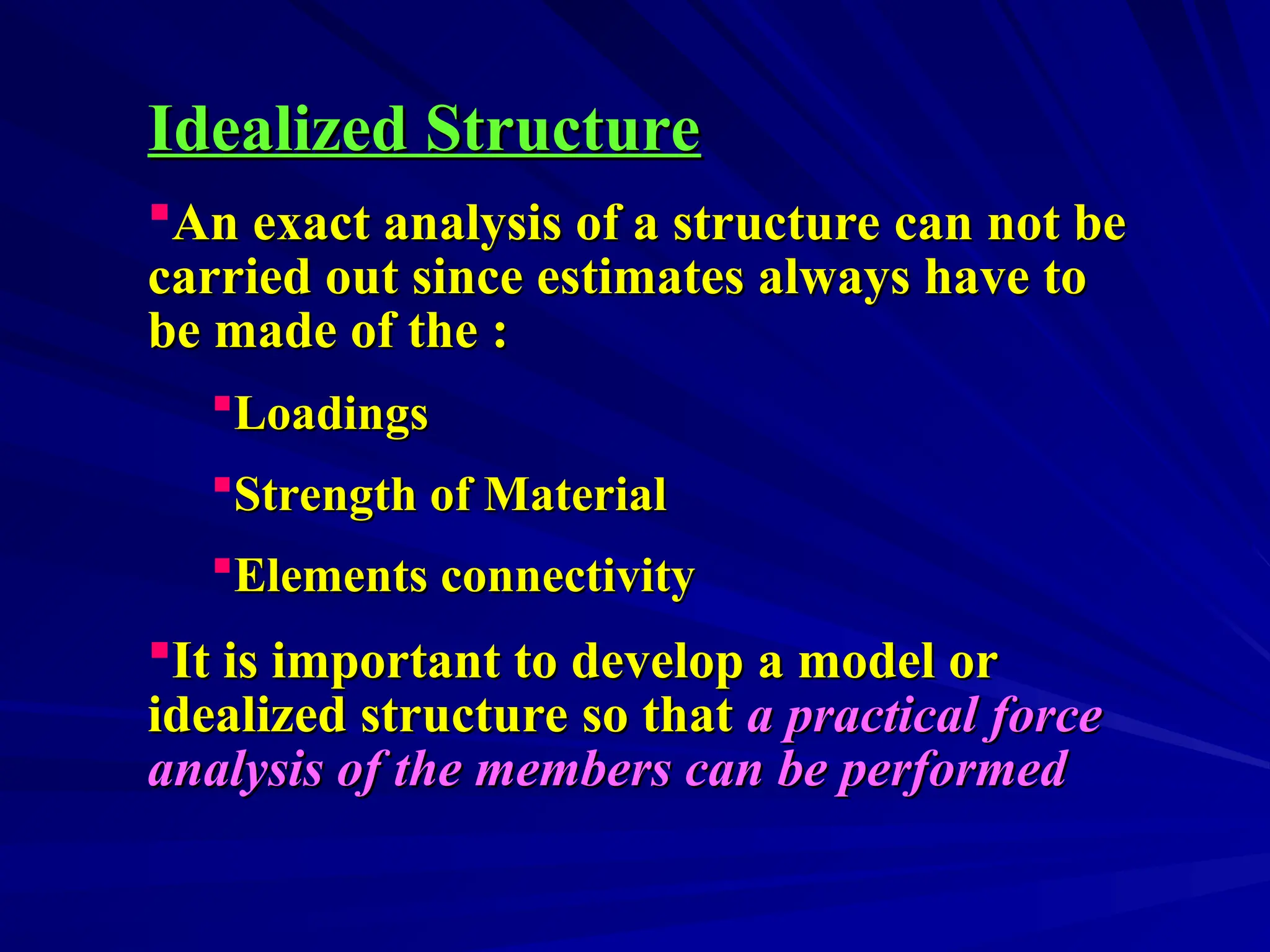 Idealized Structure

▪An exact analysis of a structure can not be carried out since estimates always have to be made of the :

▪Loadings

▪Strength of Material

▪Elements connectivity

▪It is important to develop a model or idealized structure so that a practical force analysis of the members can be performed